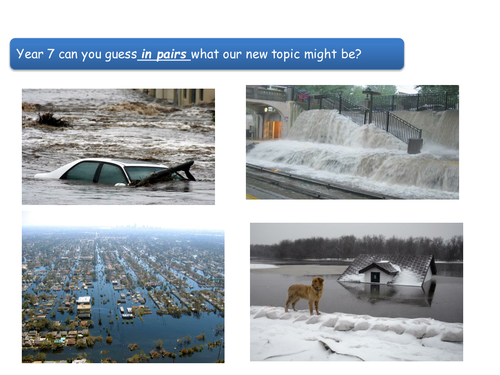 Year 7 can you guess in pairs what our new topic might be?